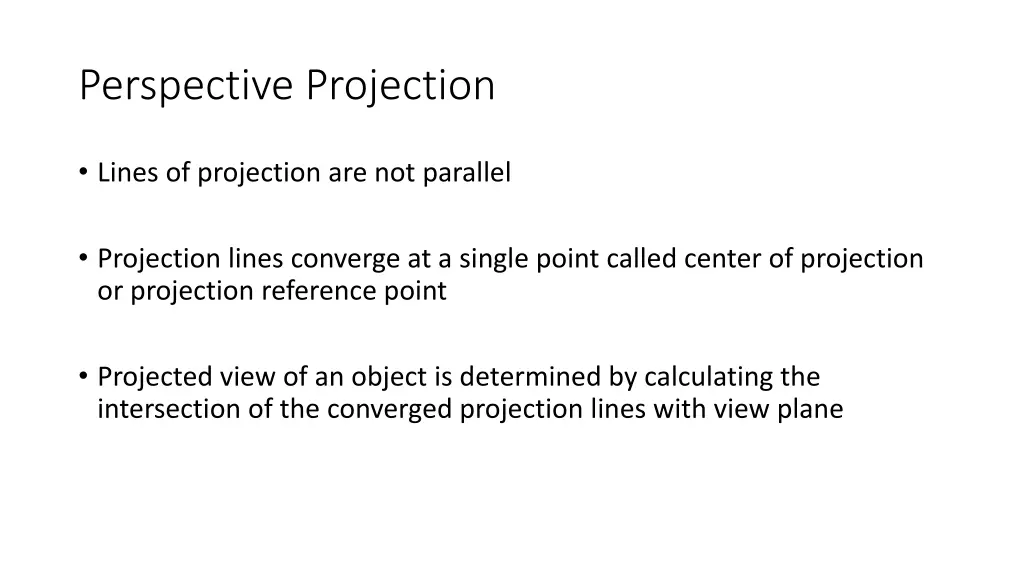 Perspective Projection

• Lines of projection are not parallel

• Projection lines converge at a single point called center of projection or projection reference point

• Projected view of an object is determined by calculating the intersection of the converged projection lines with view plane